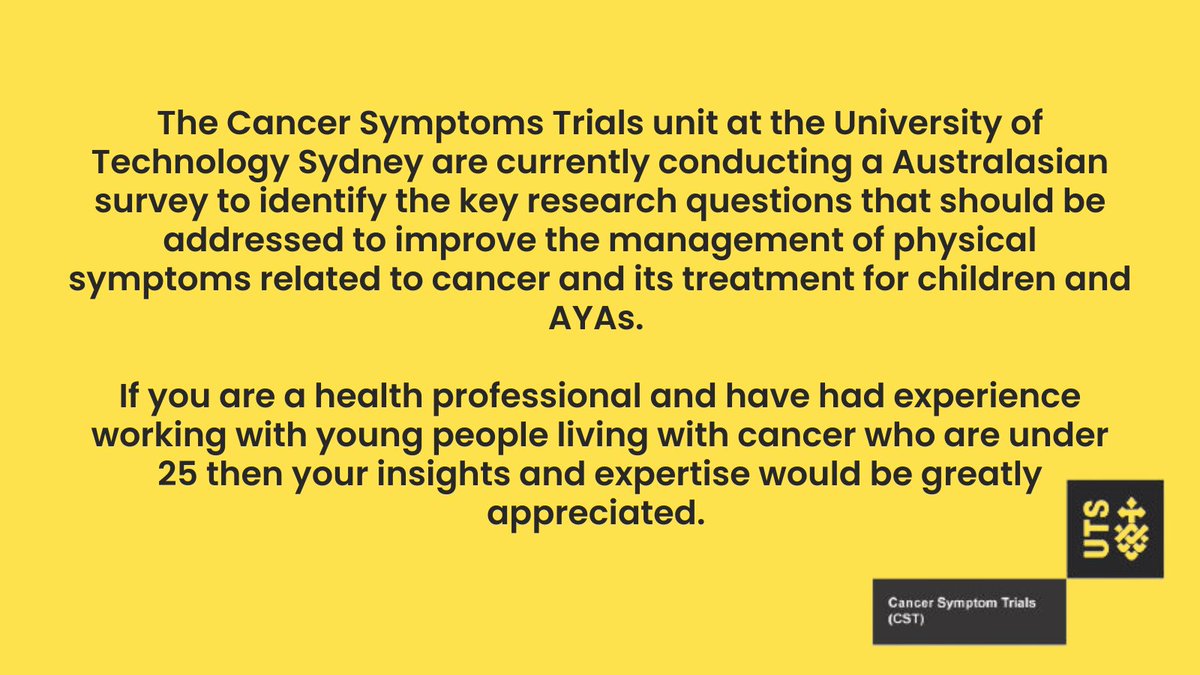 The Cancer Symptoms Trials unit at the University of Technology Sydney are currently conducting a Australasian survey to identify the key research questions that should be addressed to improve the management of physical symptoms related to cancer and its treatment for children and AYAs.

If you are a health professional and have had experience working with young people living with cancer who are under 25 then your insights and expertise would be greatly appreciated.

UTS

Cancer Symptom Trials (CST)